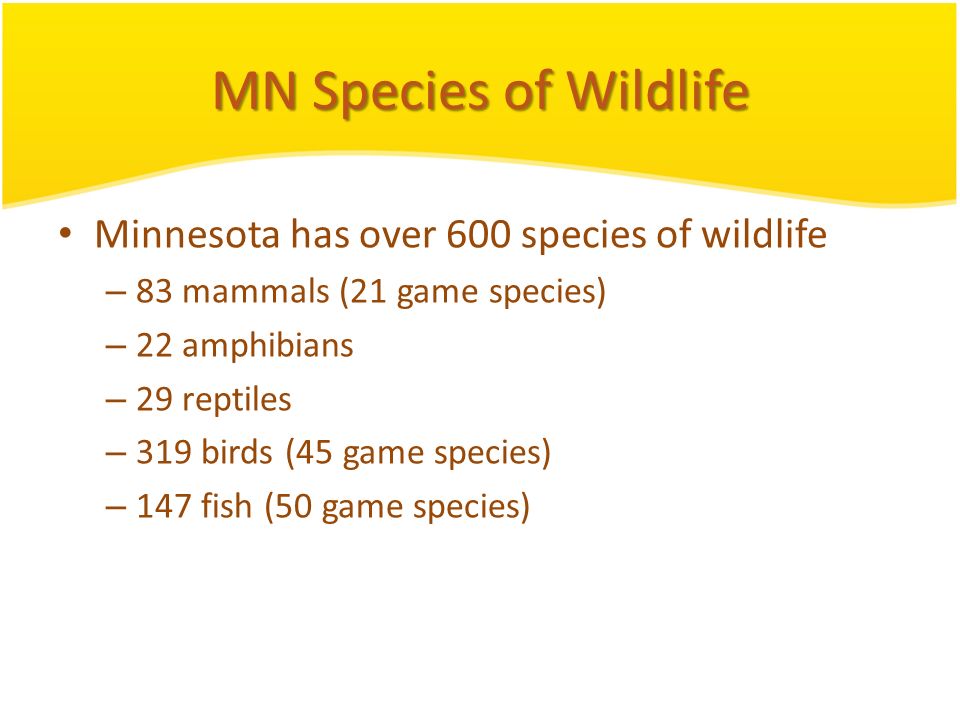 MN Species of Wildlife

• Minnesota has over 600 species of wildlife
– 83 mammals (21 game species)
– 22 amphibians
– 29 reptiles
– 319 birds (45 game species)
– 147 fish (50 game species)